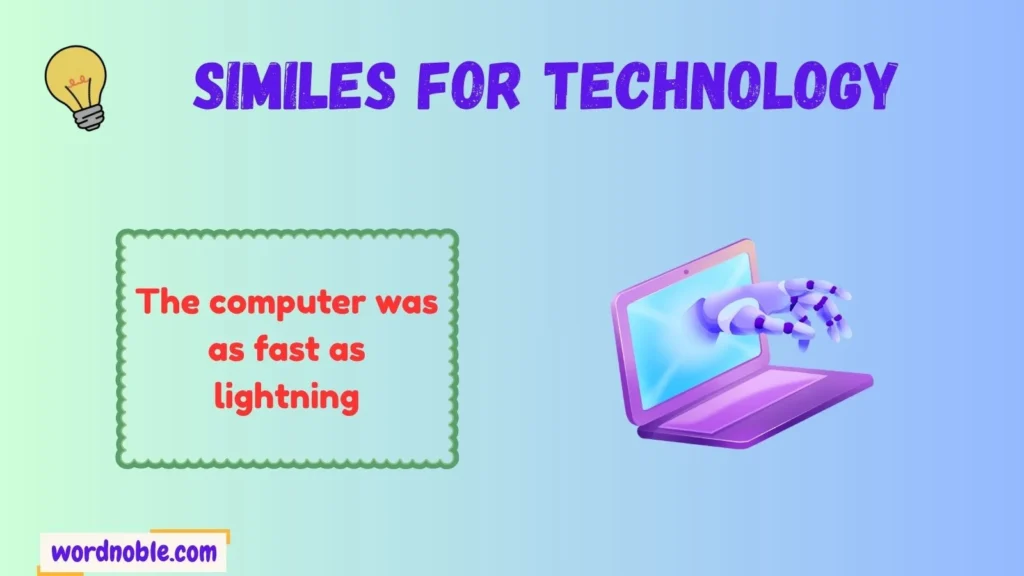 SIMILES FOR TECHNOLOGY

The computer was as fast as lightning

wordnoble.com